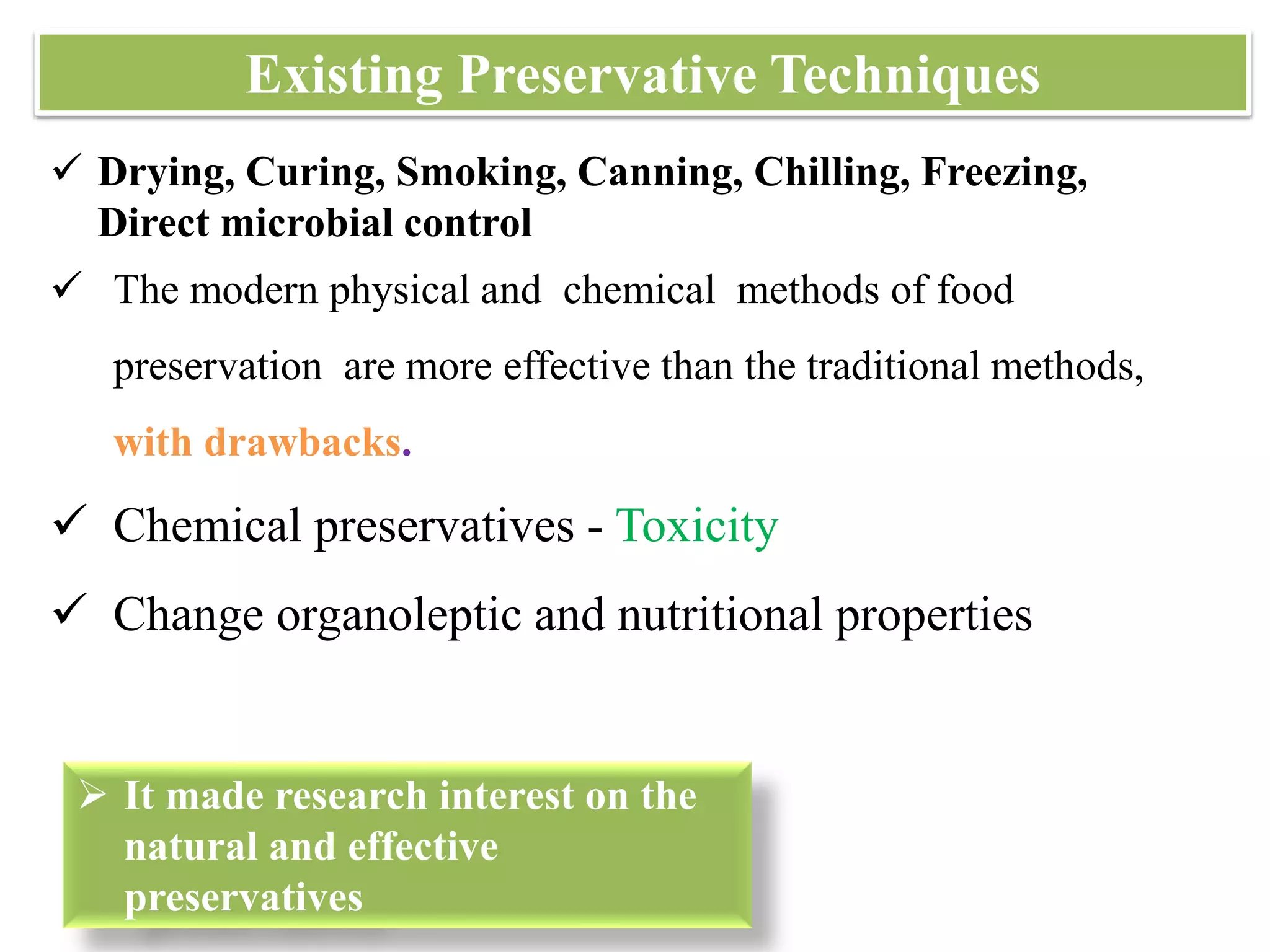 Existing Preservative Techniques

✓ Drying, Curing, Smoking, Canning, Chilling, Freezing, Direct microbial control

✓ The modern physical and chemical methods of food preservation are more effective than the traditional methods, with drawbacks.

✓ Chemical preservatives - Toxicity

✓ Change organoleptic and nutritional properties

➢ It made research interest on the natural and effective preservatives